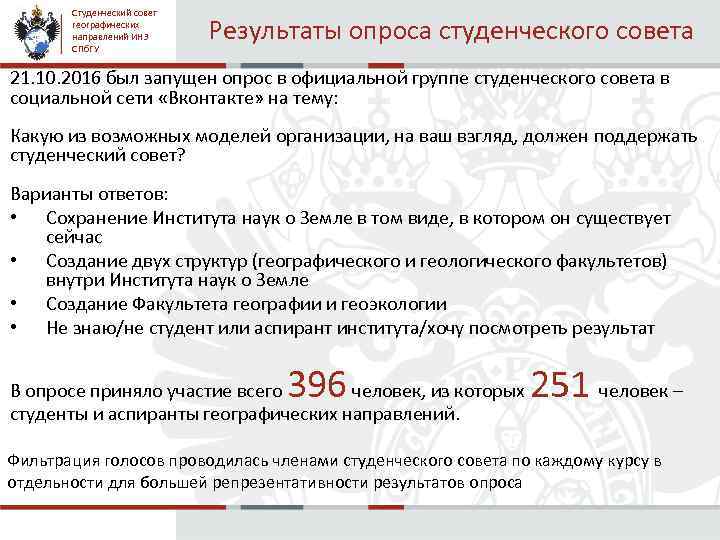 Студенческий совет географических направлений ИНЗ СПбГУ

Результаты опроса студенческого совета

21.10.2016 был запущен опрос в официальной группе студенческого совета в социальной сети «Вконтакте» на тему:

Какую из возможных моделей организации, на ваш взгляд, должен поддержать студенческий совет?

Варианты ответов:
• Сохранение Института наук о Земле в том виде, в котором он существует сейчас
• Создание двух структур (географического и геологического факультетов) внутри Института наук о Земле
• Создание Факультета географии и геоэкологии
• Не знаю/не студент или аспирант института/хочу посмотреть результат

В опросе приняло участие всего 396 человек, из которых 251 человек – студенты и аспиранты географических направлений.

Фильтрация голосов проводилась членами студенческого совета по каждому курсу в отдельности для большей репрезентативности результатов опроса